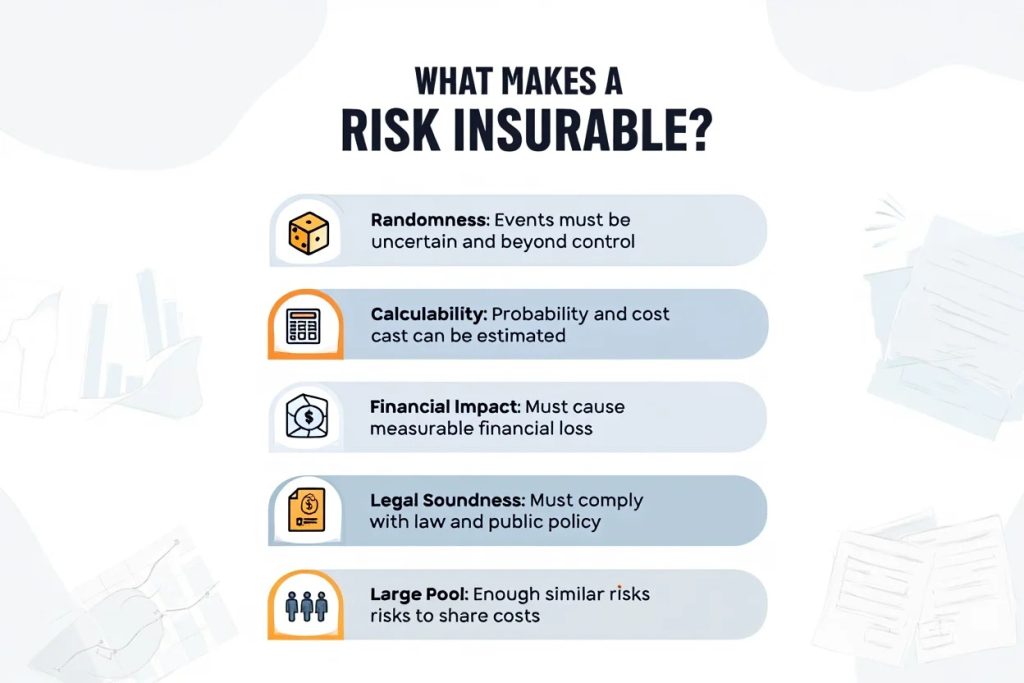 WHAT MAKES A
RISK INSURABLE?

Randomness: Events must be uncertain and beyond control

Calculability: Probability and cost cast can be estimated

Financial Impact: Must cause measurable financial loss

Legal Soundness: Must comply with law and public policy

Large Pool: Enough similar risks risks to share costs